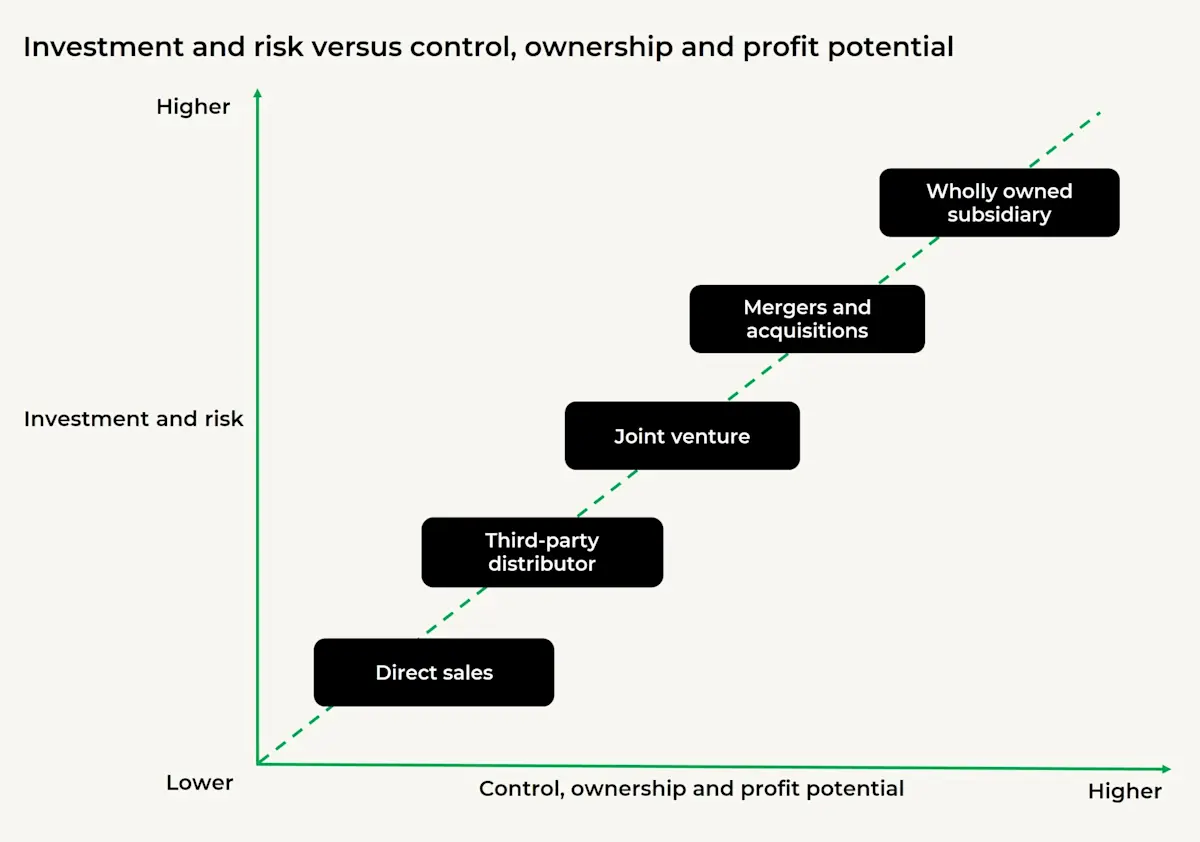 Investment and risk versus control, ownership and profit potential

Higher

Investment and risk

Lower

Wholly owned subsidiary

Mergers and acquisitions

Joint venture

Third-party distributor

Direct sales

Control, ownership and profit potential

Higher